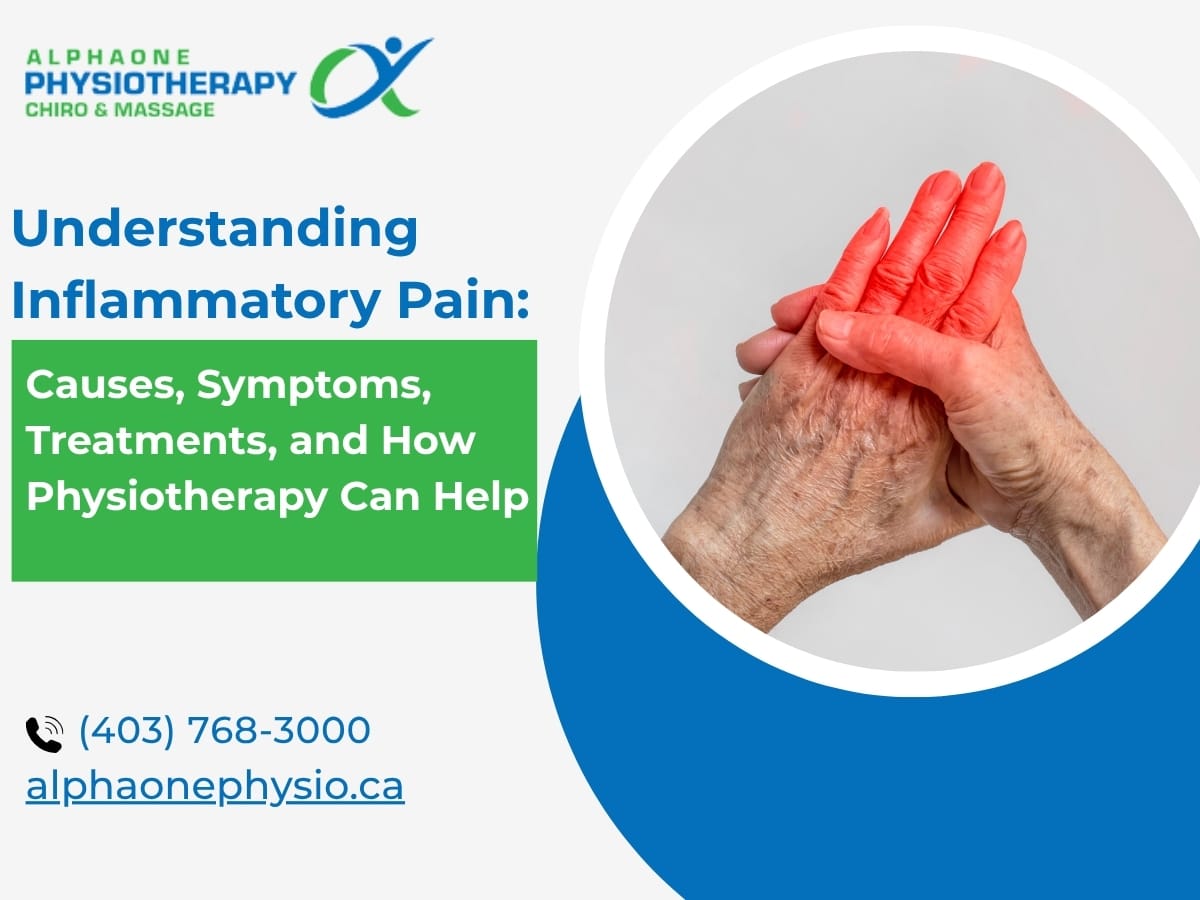 ALPHAONE
PHYSIOTHERAPY
CHIRO & MASSAGE

Understanding Inflammatory Pain:

Causes, Symptoms, Treatments, and How Physiotherapy Can Help

(403) 768-3000
alphaonephysio.ca